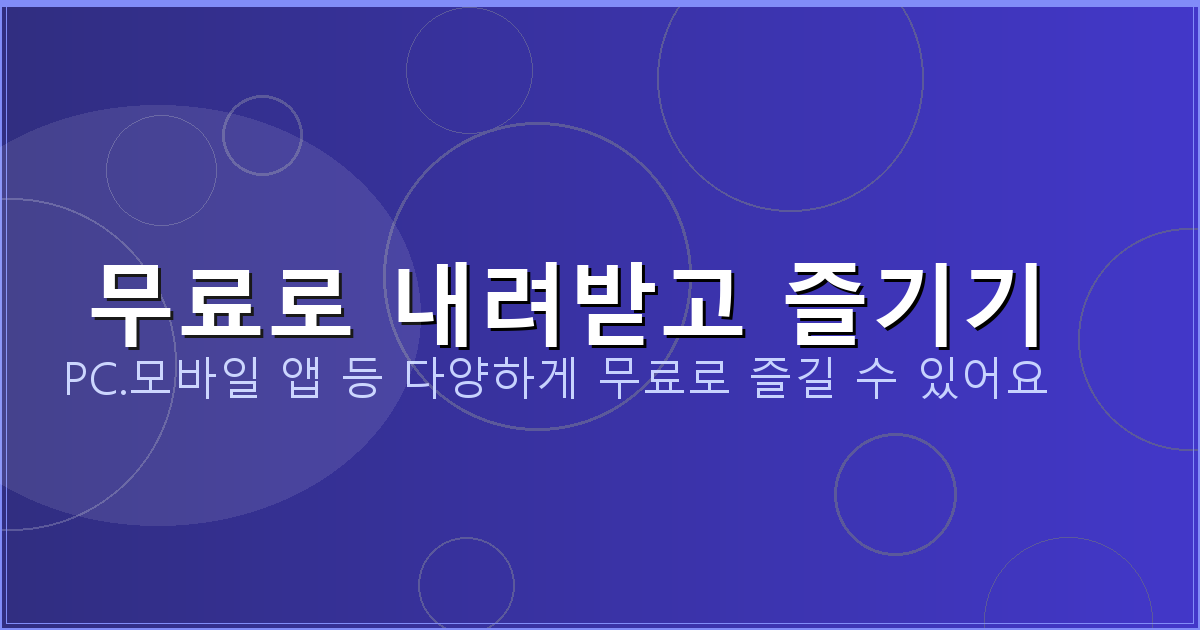 무료로 내려받고 즐기기

PC.모바일 앱 등 다양하게 무료로 즐길 수 있어요